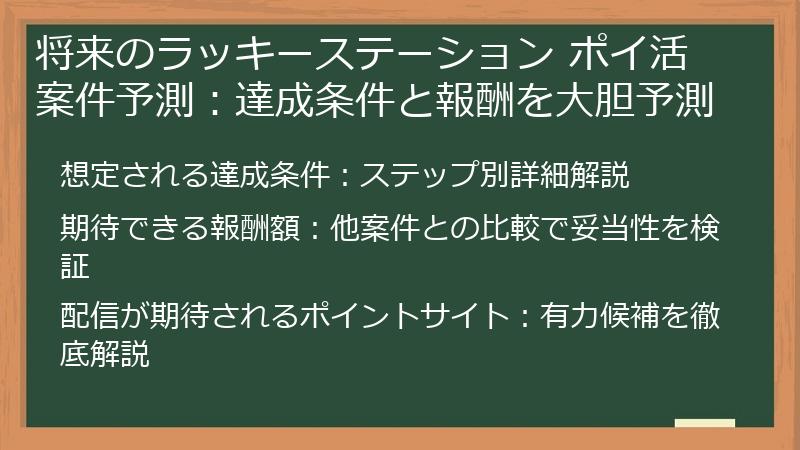 将来のラッキーステーション ポイ活案件予測：達成条件と報酬を大胆予測

想定される達成条件：ステップ別詳細解説

期待できる報酬額：他案件との比較で妥当性を検証

配信が期待されるポイントサイト：有力候補を徹底解説